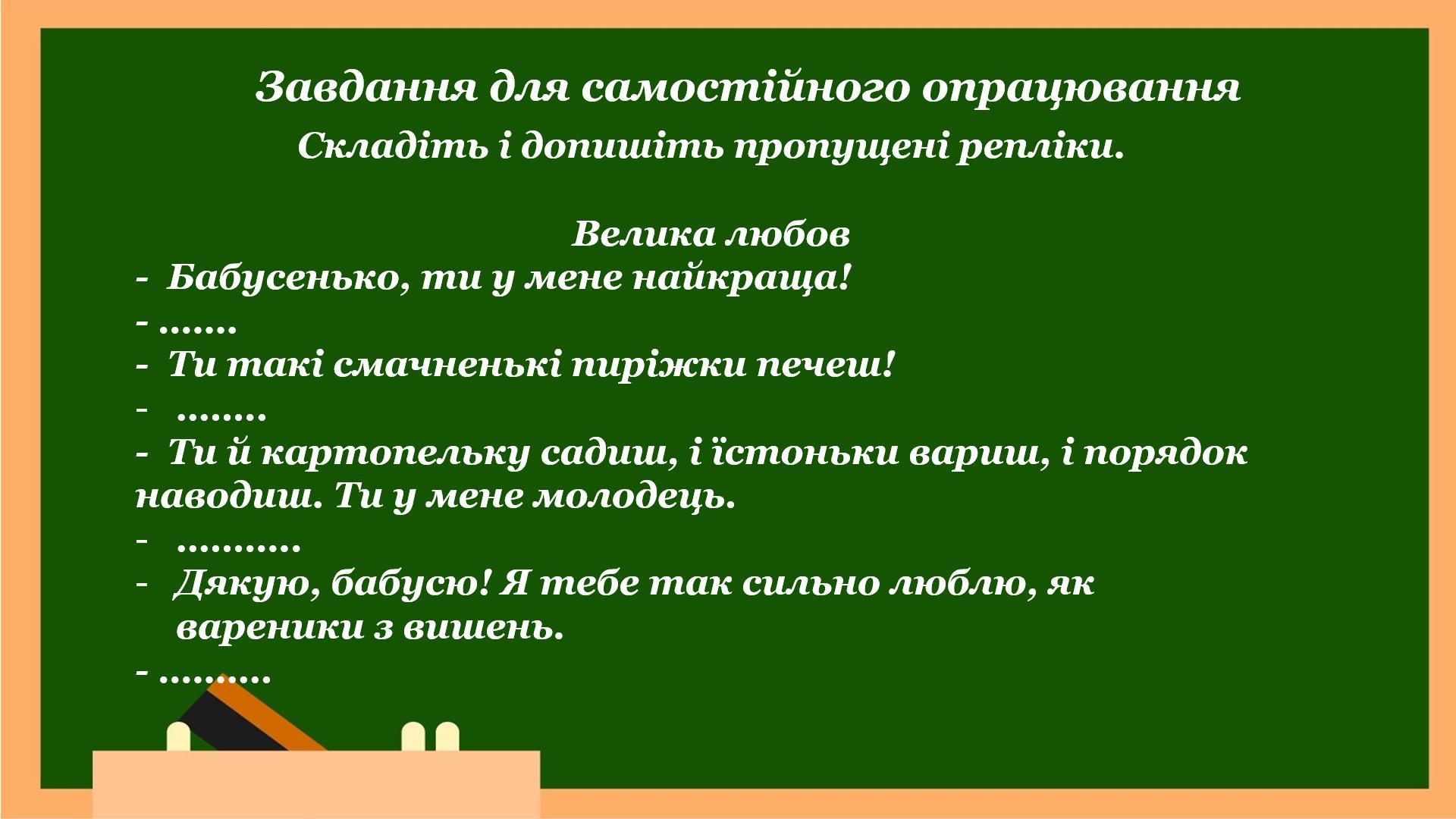 Завдання для самостійного опрацювання
Складіть і допишіть пропущені репліки.

Велика любов
- Бабусенько, ти у мене найкраща!
- .......
- Ти такі смачненькі пиріжки печеш!
- ........
- Ти й картопельку садиш, і їстоньки вариш, і порядок наводиш. Ти у мене молодець.
- ...........
- Дякую, бабусю! Я тебе так сильно люблю, як вареники з вишень.
- ..........